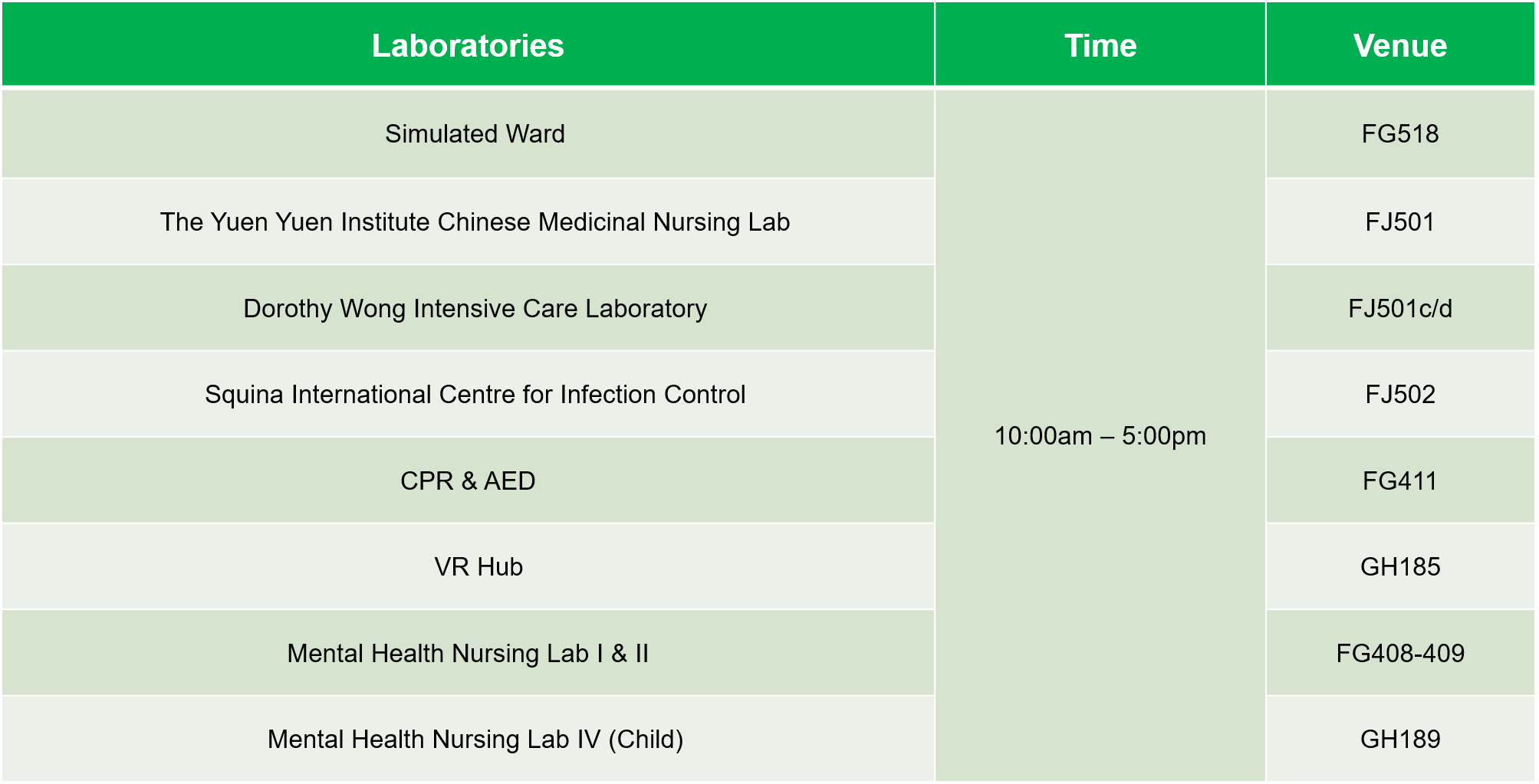 | Laboratories | Time | Venue |
|---|---|---|
| Simulated Ward | 10:00am – 5:00pm | FG518 |
| The Yuen Yuen Institute Chinese Medicinal Nursing Lab | | FJ501 |
| Dorothy Wong Intensive Care Laboratory | | FJ501c/d |
| Squina International Centre for Infection Control | | FJ502 |
| CPR & AED | | FG411 |
| VR Hub | | GH185 |
| Mental Health Nursing Lab I & II | | FG408-409 |
| Mental Health Nursing Lab IV (Child) | | GH189 |